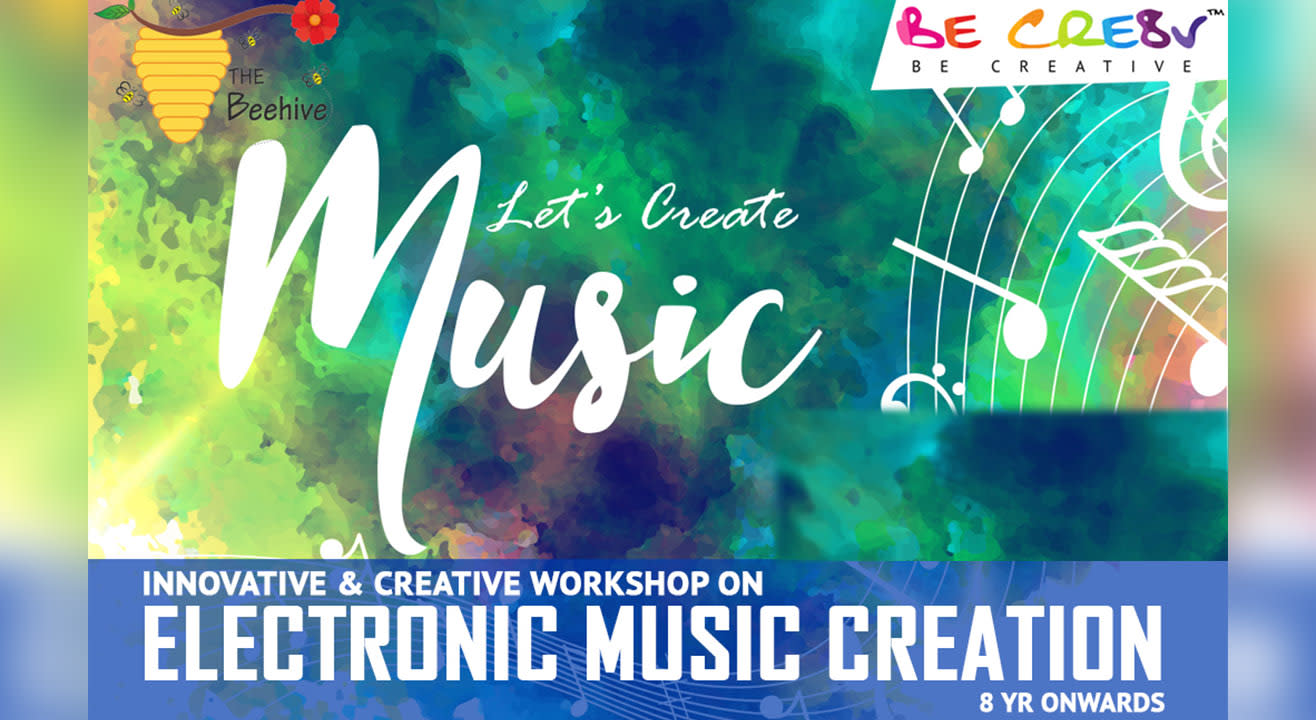 THE Beehive

BE CRE8V™
BE CREATIVE

Let's Create
Music

INNOVATIVE & CREATIVE WORKSHOP ON
ELECTRONIC MUSIC CREATION
8 YR ONWARDS